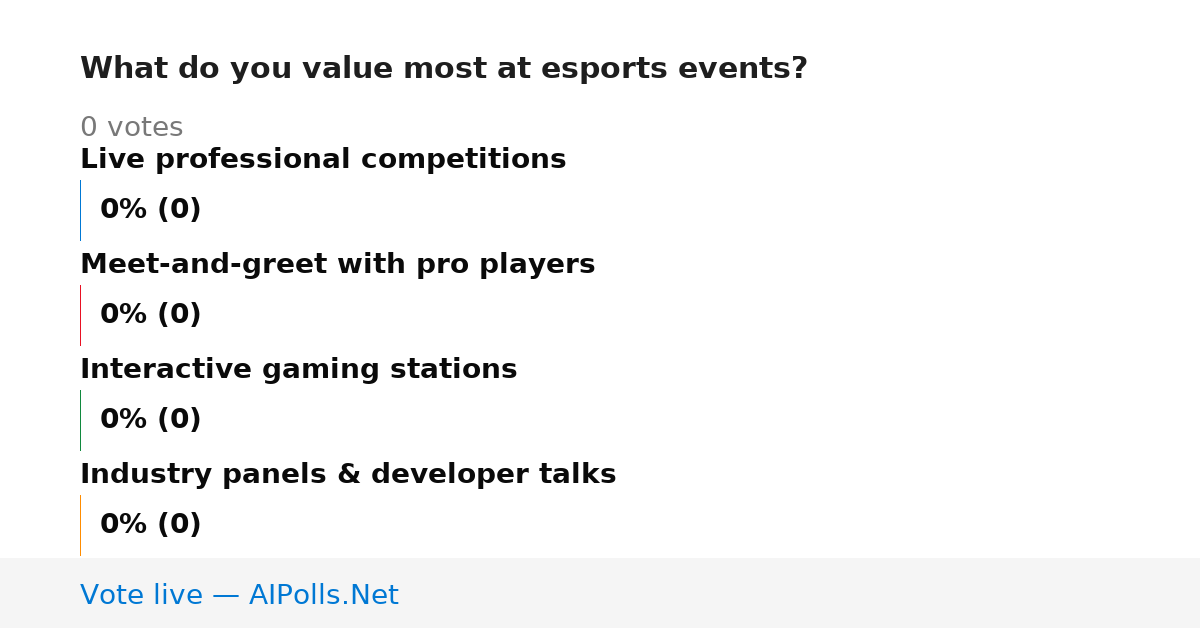 What do you value most at esports events?

0 votes

Live professional competitions

0% (0)

Meet-and-greet with pro players

0% (0)

Interactive gaming stations

0% (0)

Industry panels & developer talks

0% (0)

Vote live — AIPolls.Net